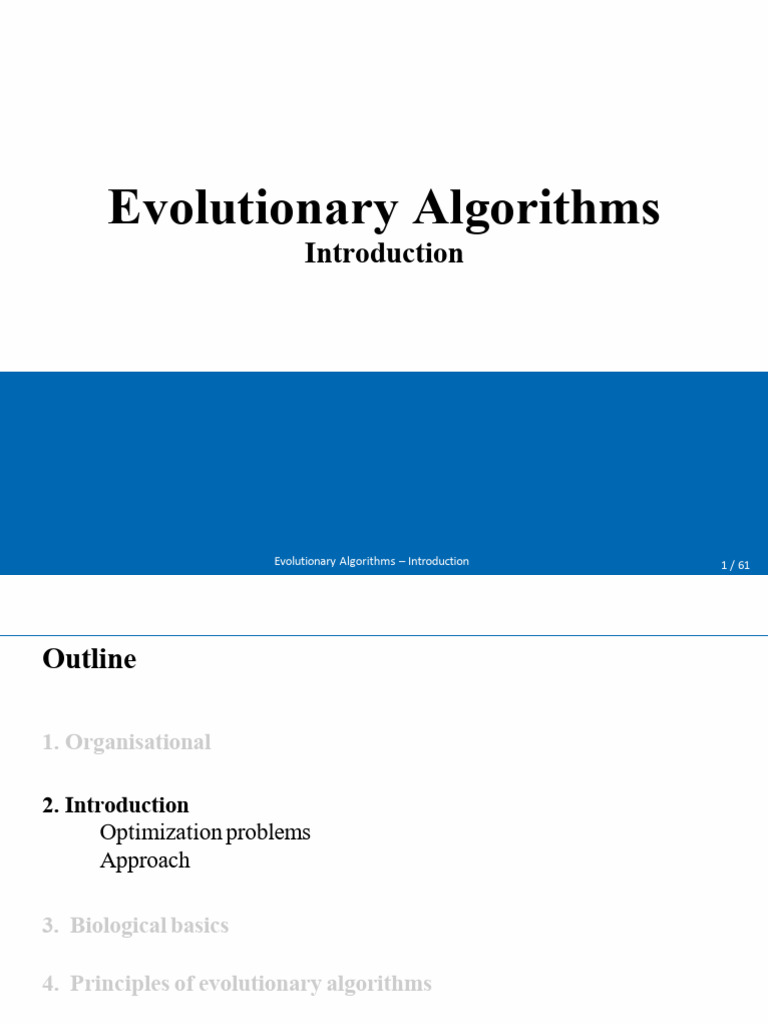 Evolutionary Algorithms
Introduction

Evolutionary Algorithms – Introduction

1 / 61

Outline

1. Organisational

2. Introduction
Optimization problems
Approach

3. Biological basics

4. Principles of evolutionary algorithms